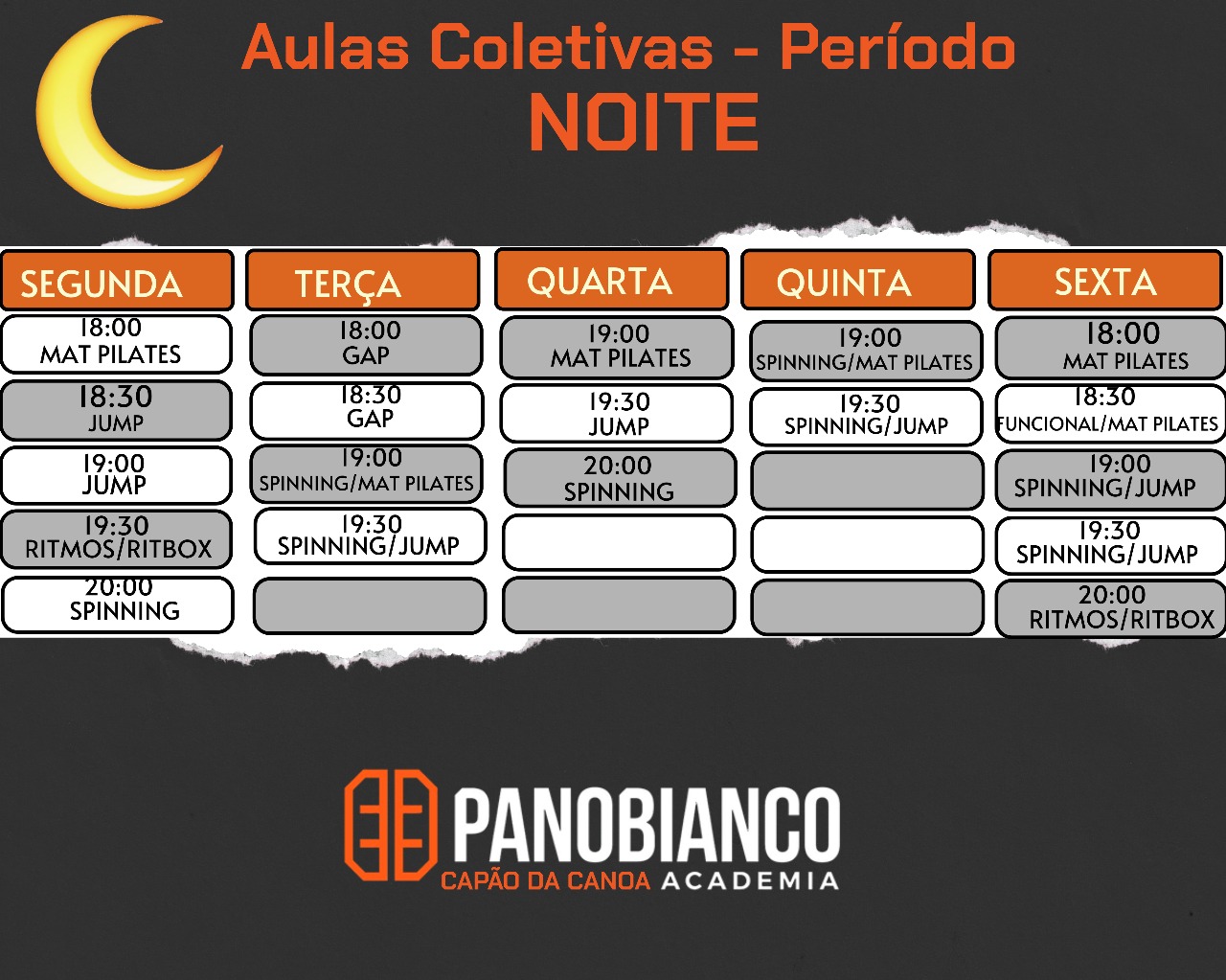 Aulas Coletivas - Período
NOITE

| SEGUNDA | TERÇA | QUARTA | QUINTA | SEXTA |
|---|---|---|---|---|
| 18:00 MAT PILATES | 18:00 GAP | 19:00 MAT PILATES | 19:00 SPINNING/MAT PILATES | 18:00 MAT PILATES |
| 18:30 JUMP | 18:30 GAP | 19:30 JUMP | 19:30 SPINNING/JUMP | 18:30 FUNCIONAL/MAT PILATES |
| 19:00 JUMP | 19:00 SPINNING/MAT PILATES | 20:00 SPINNING | | 19:00 SPINNING/JUMP |
| 19:30 RITMOS/RITBOX | 19:30 SPINNING/JUMP | | | 19:30 SPINNING/JUMP |
| 20:00 SPINNING | | | | 20:00 RITMOS/RITBOX |

PANOBIANCO
CAPÃO DA CANOA ACADEMIA